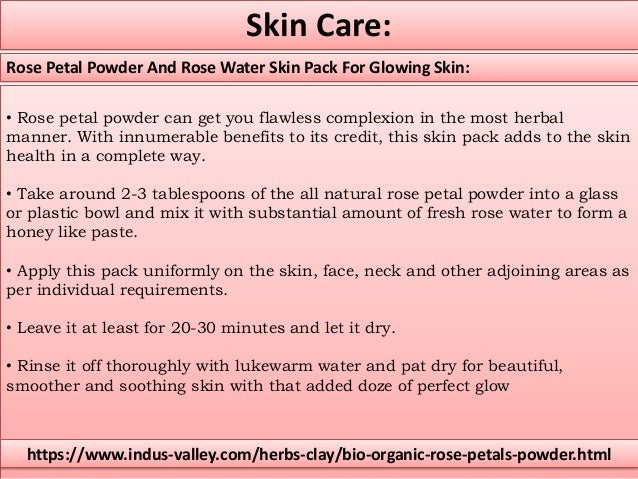 Skin Care:

Rose Petal Powder And Rose Water Skin Pack For Glowing Skin:

• Rose petal powder can get you flawless complexion in the most herbal manner. With innumerable benefits to its credit, this skin pack adds to the skin health in a complete way.

• Take around 2-3 tablespoons of the all natural rose petal powder into a glass or plastic bowl and mix it with substantial amount of fresh rose water to form a honey like paste.

• Apply this pack uniformly on the skin, face, neck and other adjoining areas as per individual requirements.

• Leave it at least for 20-30 minutes and let it dry.

• Rinse it off thoroughly with lukewarm water and pat dry for beautiful, smoother and soothing skin with that added doze of perfect glow

https://www.indus-valley.com/herbs-clay/bio-organic-rose-petals-powder.html